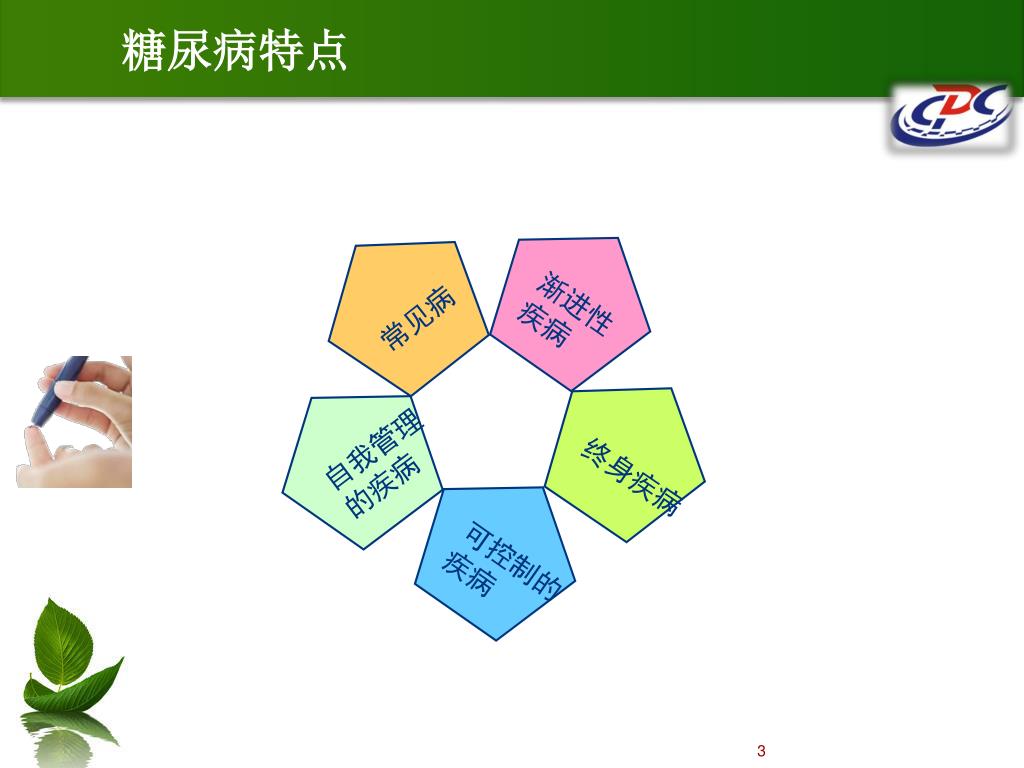 糖尿病特点

CDC

常见病

渐进性疾病

终身疾病

可控制的疾病

自我管理的疾病

3